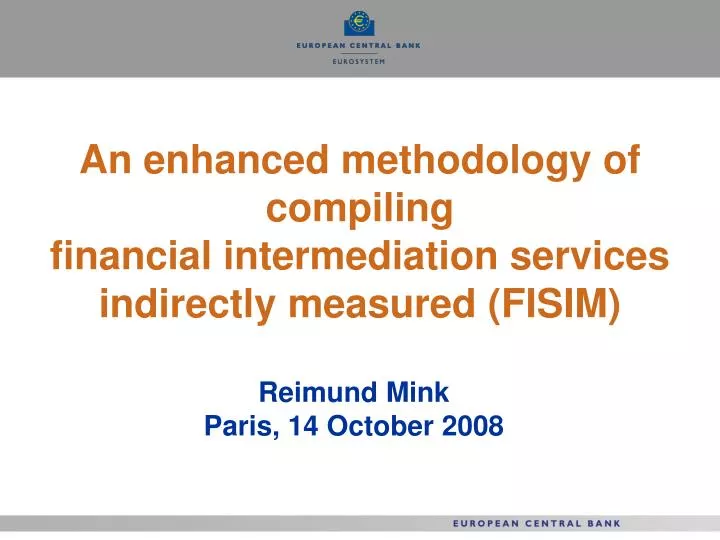 EUROPEAN CENTRAL BANK
EUROSYSTEM

An enhanced methodology of compiling financial intermediation services indirectly measured (FISIM)

Reimund Mink
Paris, 14 October 2008

EUROPEAN CENTRAL BANK